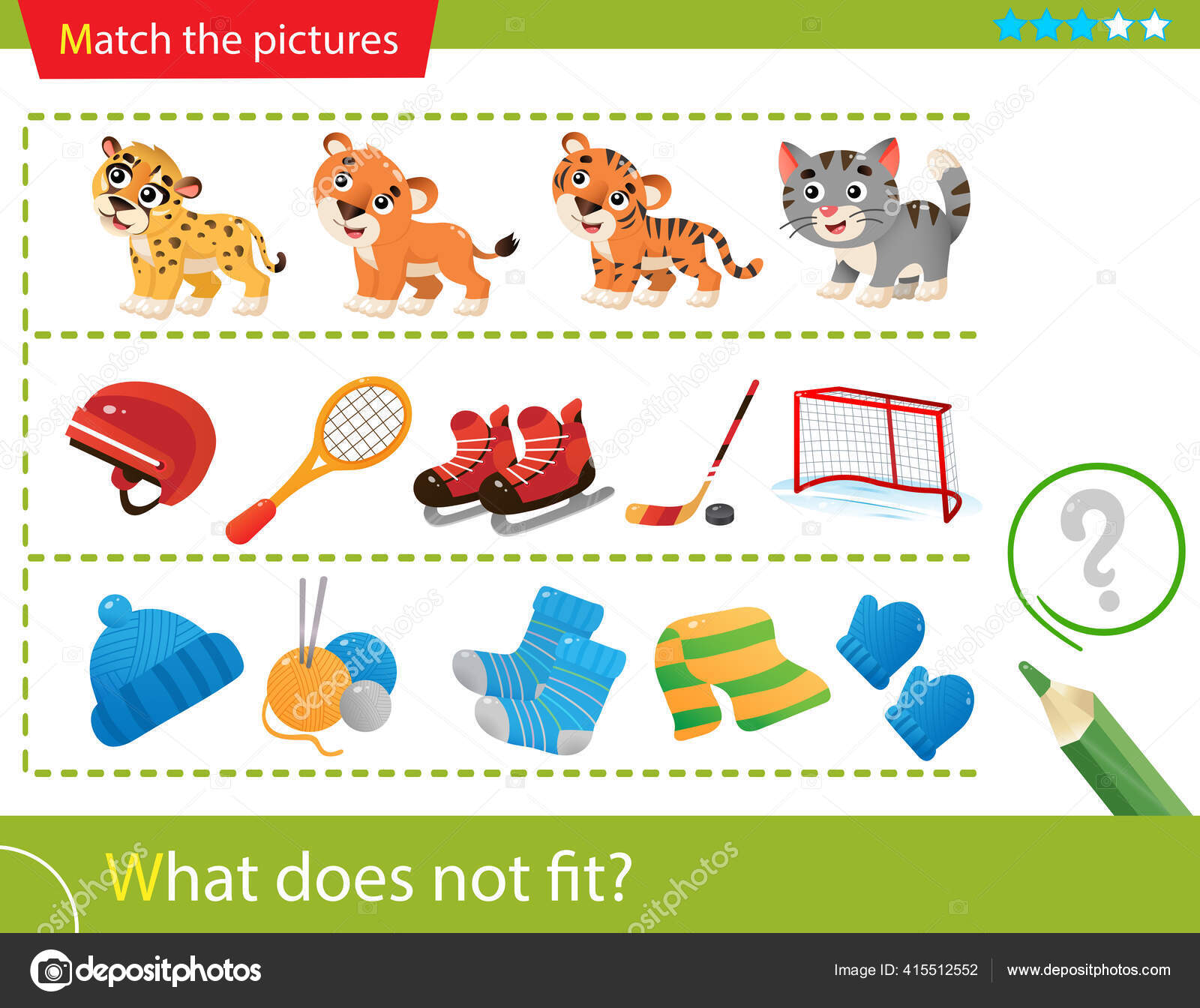 Match the pictures

?

What does not fit?

depositphotos

Image ID: 415512552

www.depositphotos.com